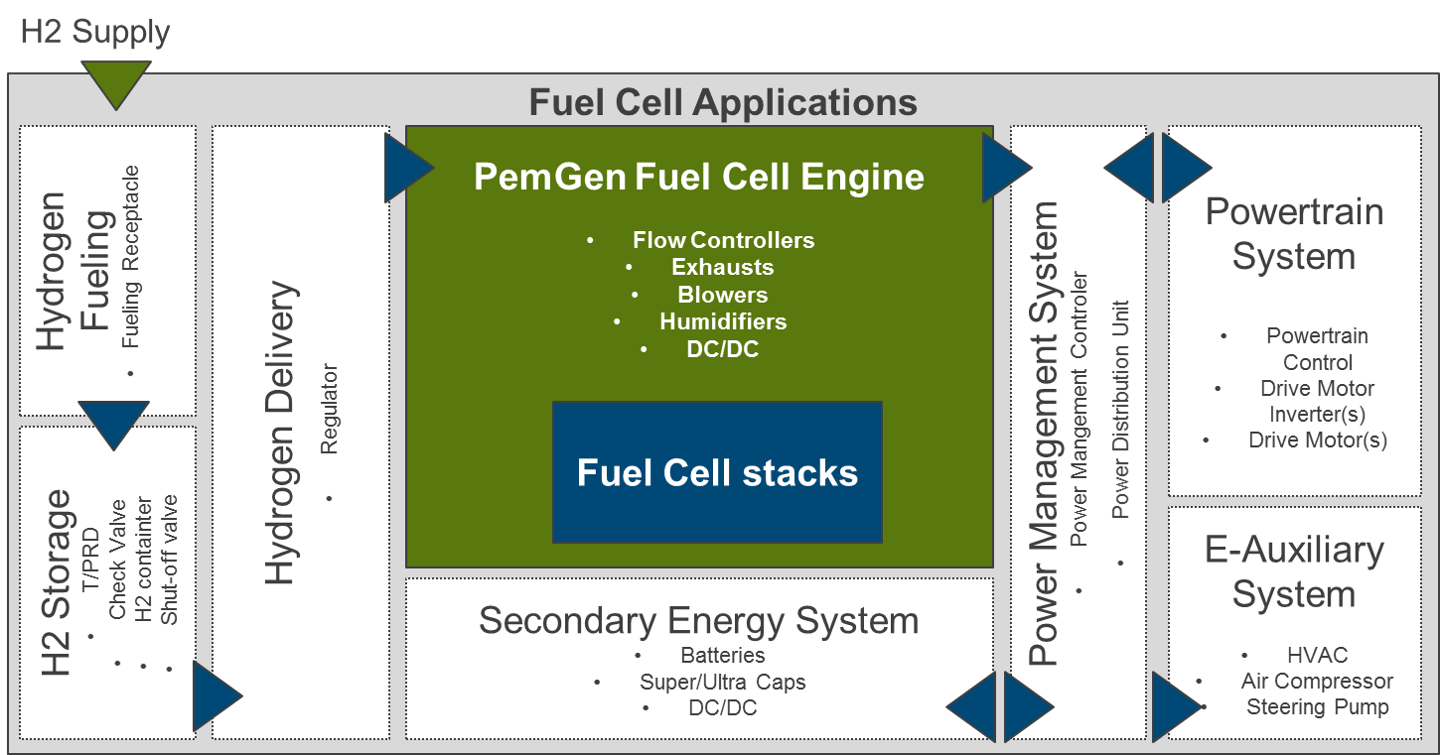 H2 Supply

Fuel Cell Applications

Hydrogen Fueling
• Fueling Receptacle

H2 Storage
• T/PRD
• Check Valve
• H2 containter
• Shut-off valve

Hydrogen Delivery
• Regulator

PemGen Fuel Cell Engine
• Flow Controllers
• Exhausts
• Blowers
• Humidifiers
• DC/DC

Fuel Cell stacks

Secondary Energy System
• Batteries
• Super/Ultra Caps
• DC/DC

Power Management System
• Power Mangement Controler
• Power Distribution Unit

Powertrain System
• Powertrain Control
• Drive Motor Inverter(s)
• Drive Motor(s)

E-Auxiliary System
• HVAC
• Air Compressor
• Steering Pump